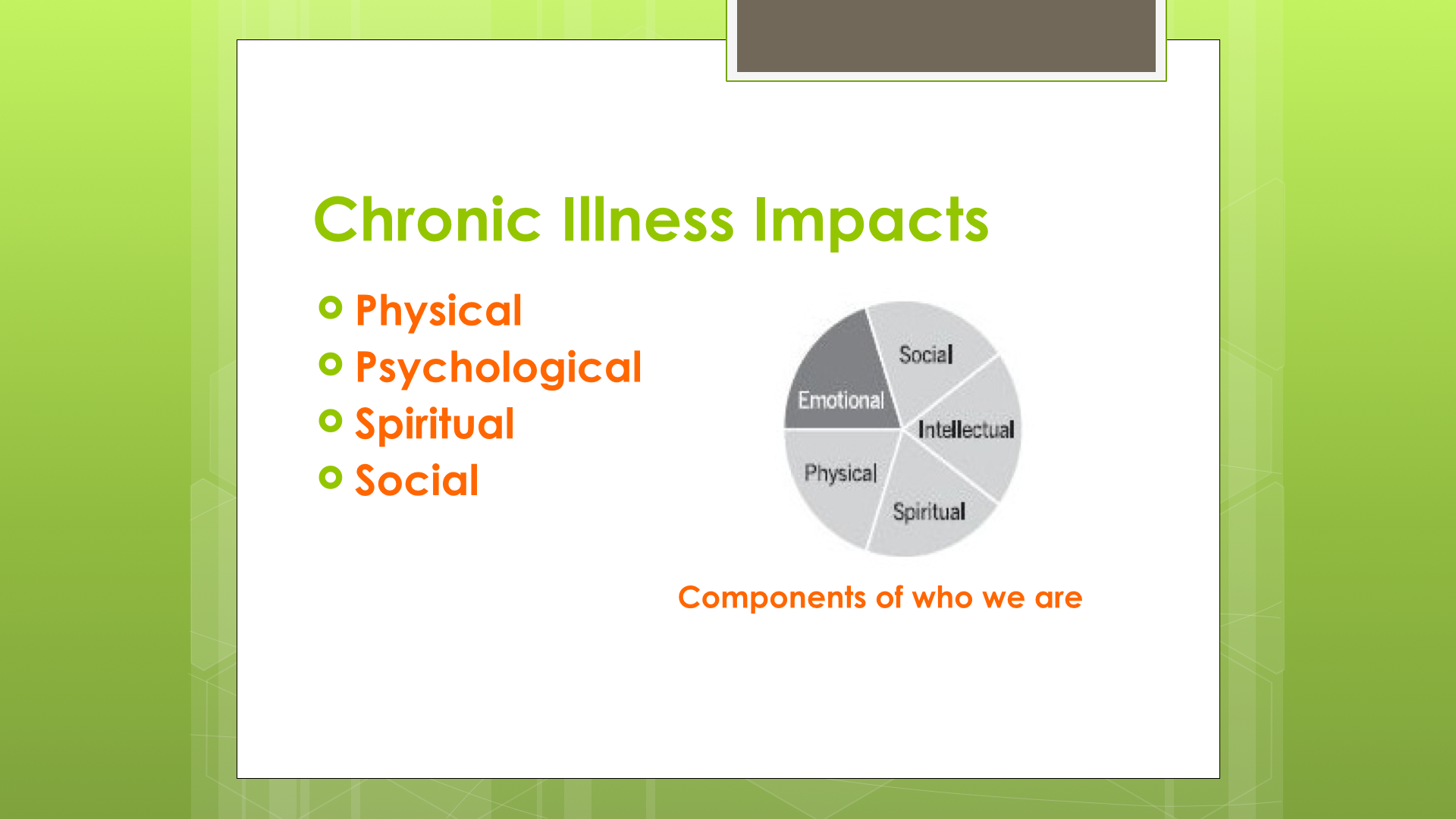 Chronic Illness Impacts

Physical
Psychological
Spiritual
Social

Social
Emotional
Intellectual
Physical
Spiritual

Components of who we are